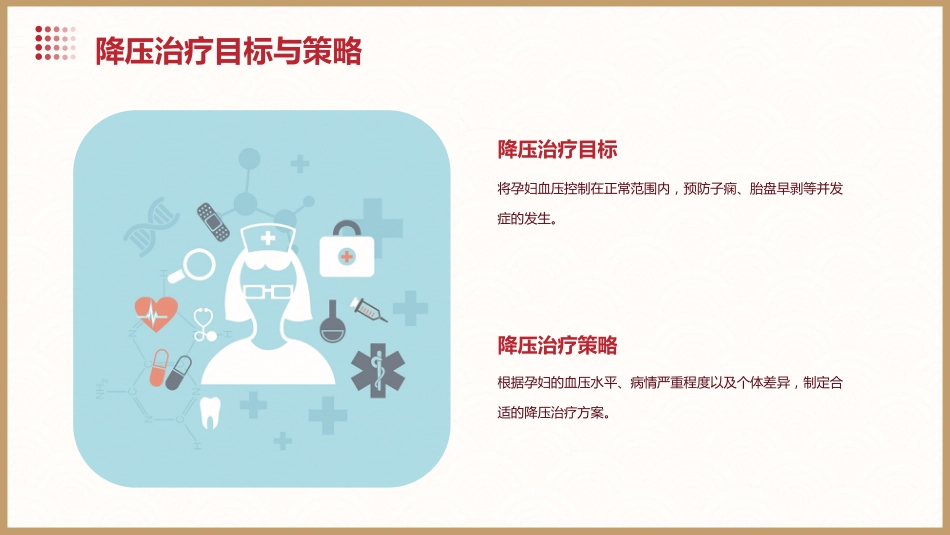 降压治疗目标与策略

降压治疗目标

将孕妇血压控制在正常范围内，预防子痫、胎盘早剥等并发症的发生。

降压治疗策略

根据孕妇的血压水平、病情严重程度以及个体差异，制定合适的降压治疗方案。